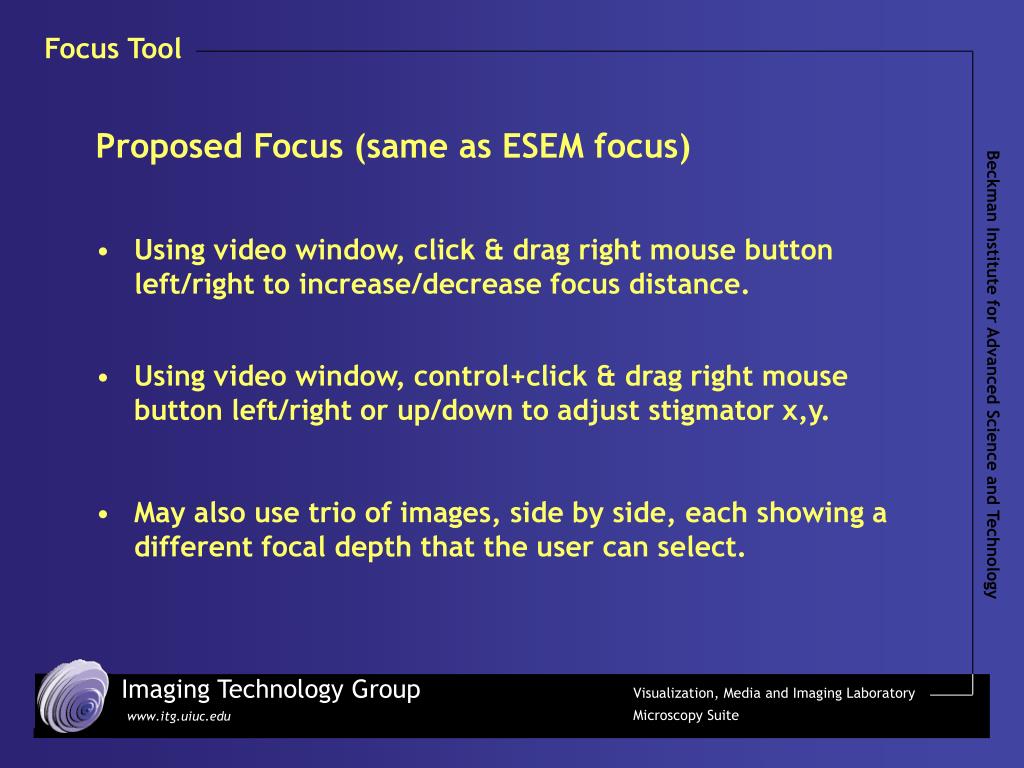 Focus Tool

Proposed Focus (same as ESEM focus)

• Using video window, click & drag right mouse button left/right to increase/decrease focus distance.

• Using video window, control+click & drag right mouse button left/right or up/down to adjust stigmator x,y.

• May also use trio of images, side by side, each showing a different focal depth that the user can select.

Beckman Institute for Advanced Science and Technology

Imaging Technology Group
www.itg.uiuc.edu

Visualization, Media and Imaging Laboratory
Microscopy Suite